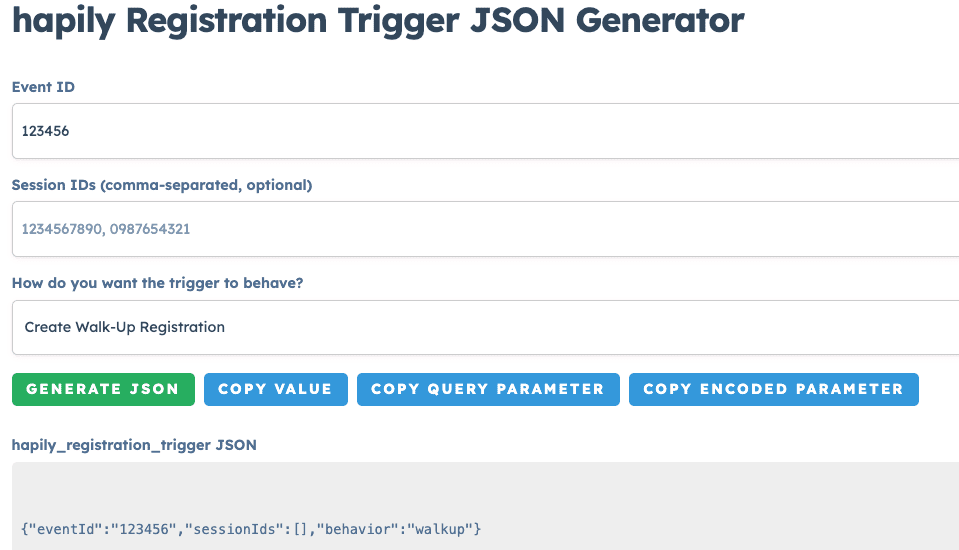 hapily Registration Trigger JSON Generator

Event ID

123456

Session IDs (comma-separated, optional)

1234567890, 0987654321

How do you want the trigger to behave?

Create Walk-Up Registration

GENERATE JSON COPY VALUE COPY QUERY PARAMETER COPY ENCODED PARAMETER

hapily_registration_trigger JSON

{"eventId":"123456","sessionIds":[],"behavior":"walkup"}